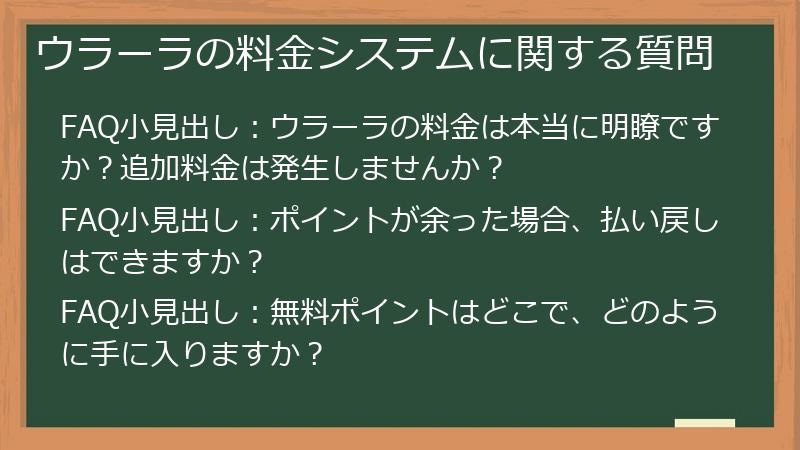 ウラーラの料金システムに関する質問

FAQ小見出し：ウラーラの料金は本当に明瞭ですか？追加料金は発生しませんか？

FAQ小見出し：ポイントが余った場合、払い戻しはできますか？

FAQ小見出し：無料ポイントはどこで、どのように手に入りますか？